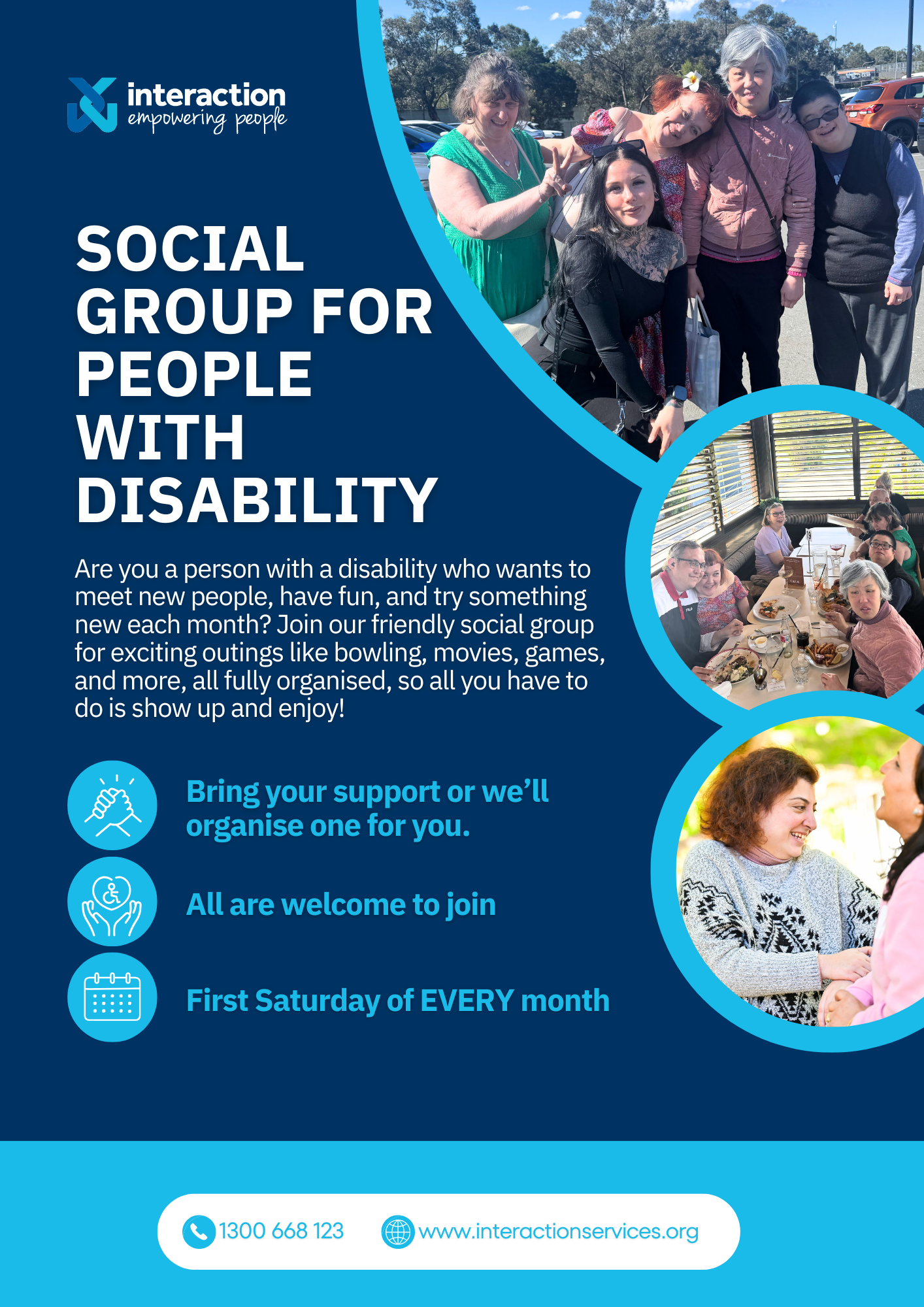 interaction
empowering people

SOCIAL GROUP FOR PEOPLE WITH DISABILITY

Are you a person with a disability who wants to meet new people, have fun, and try something new each month? Join our friendly social group for exciting outings like bowling, movies, games, and more, all fully organised, so all you have to do is show up and enjoy!

Bring your support or we'll organise one for you.

All are welcome to join

First Saturday of EVERY month

1300 668 123

www.interactionservices.org